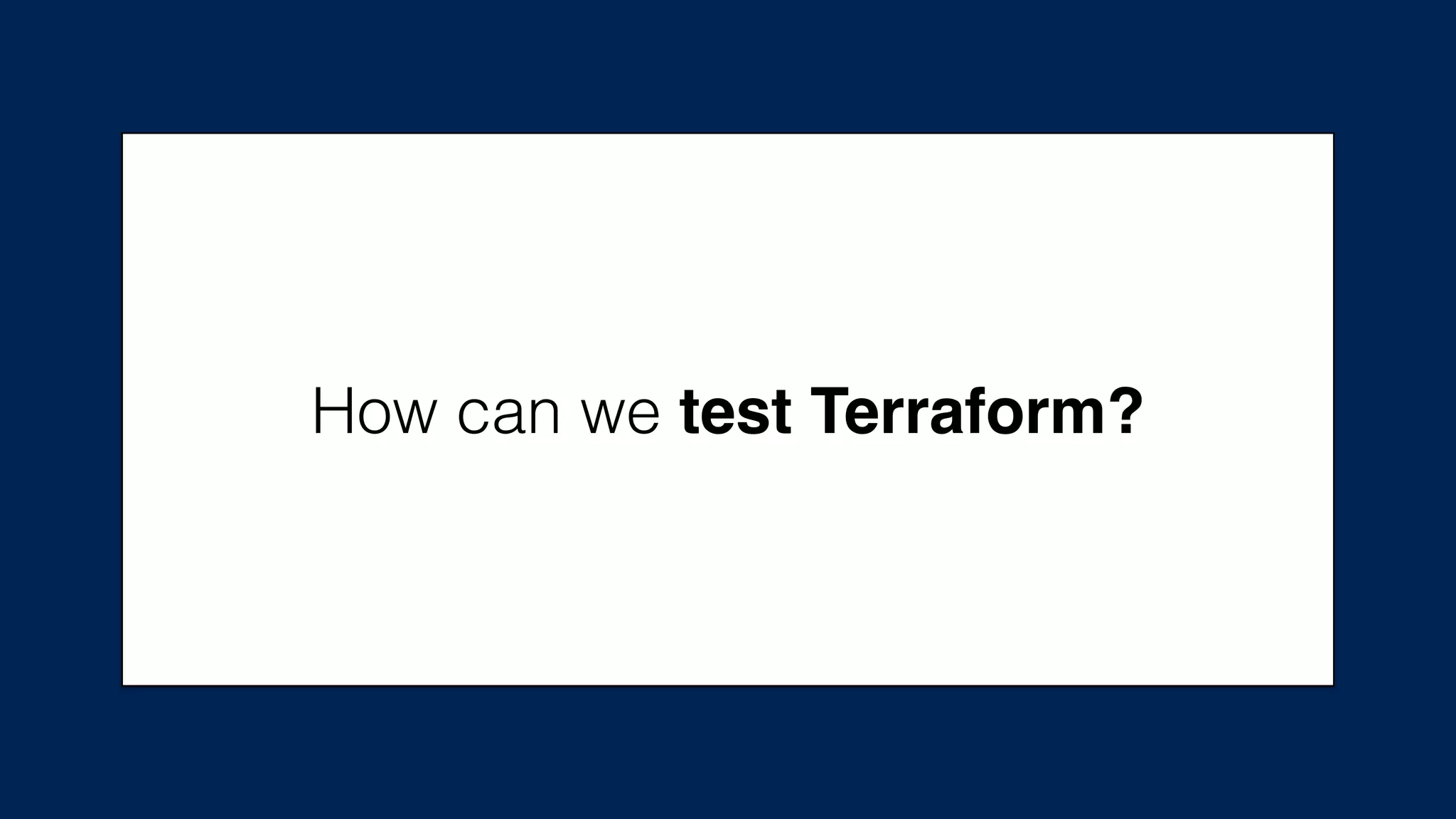 How can we test Terraform?